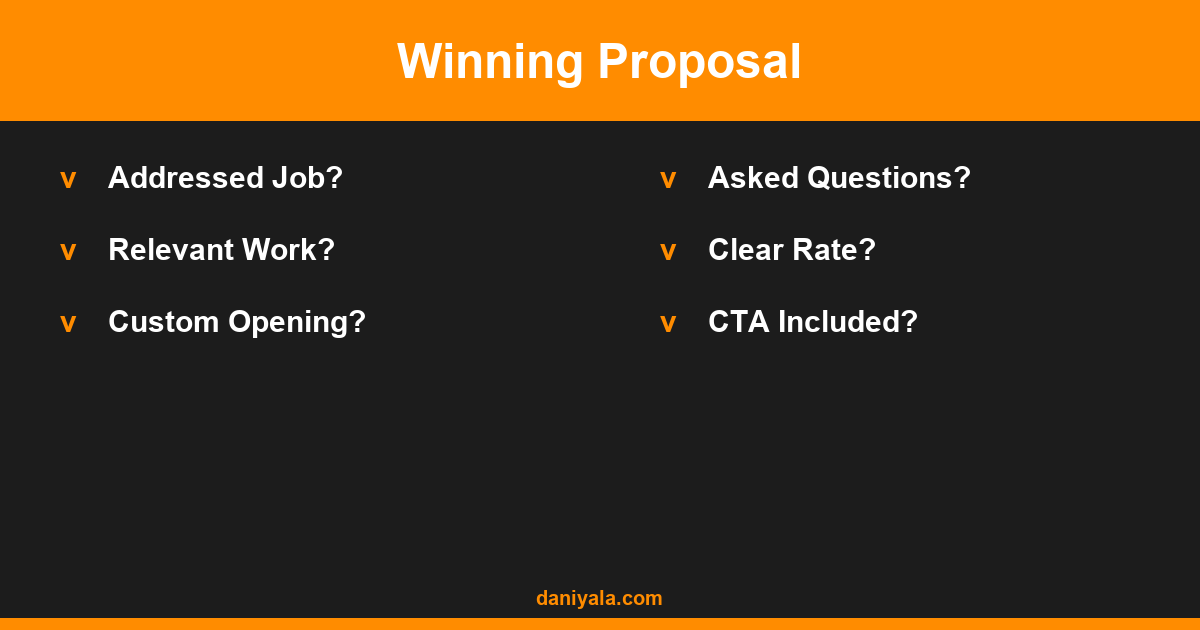 Winning Proposal

v Addressed Job?

v Relevant Work?

v Custom Opening?

v Asked Questions?

v Clear Rate?

v CTA Included?

daniyala.com